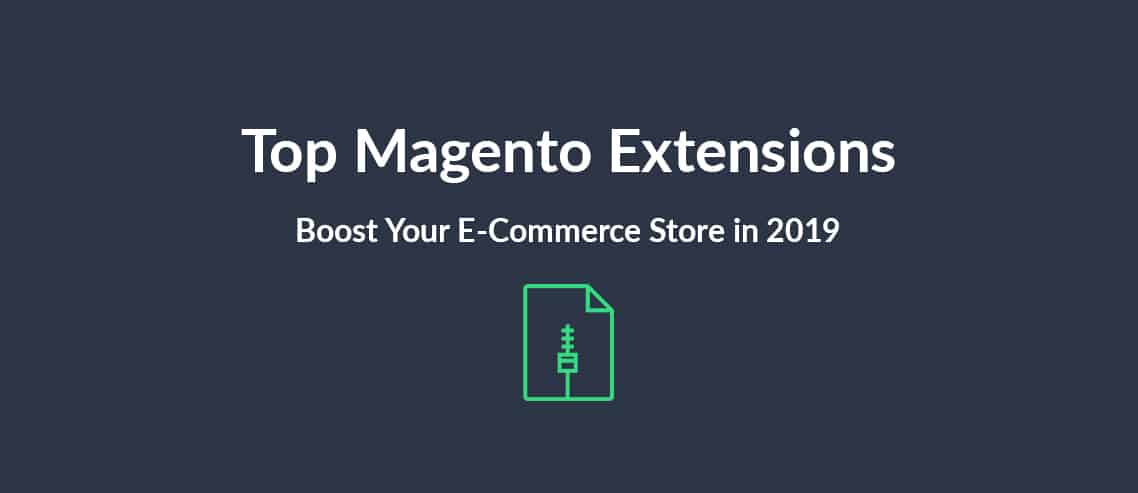 Top Magento Extensions

Boost Your E-Commerce Store in 2019